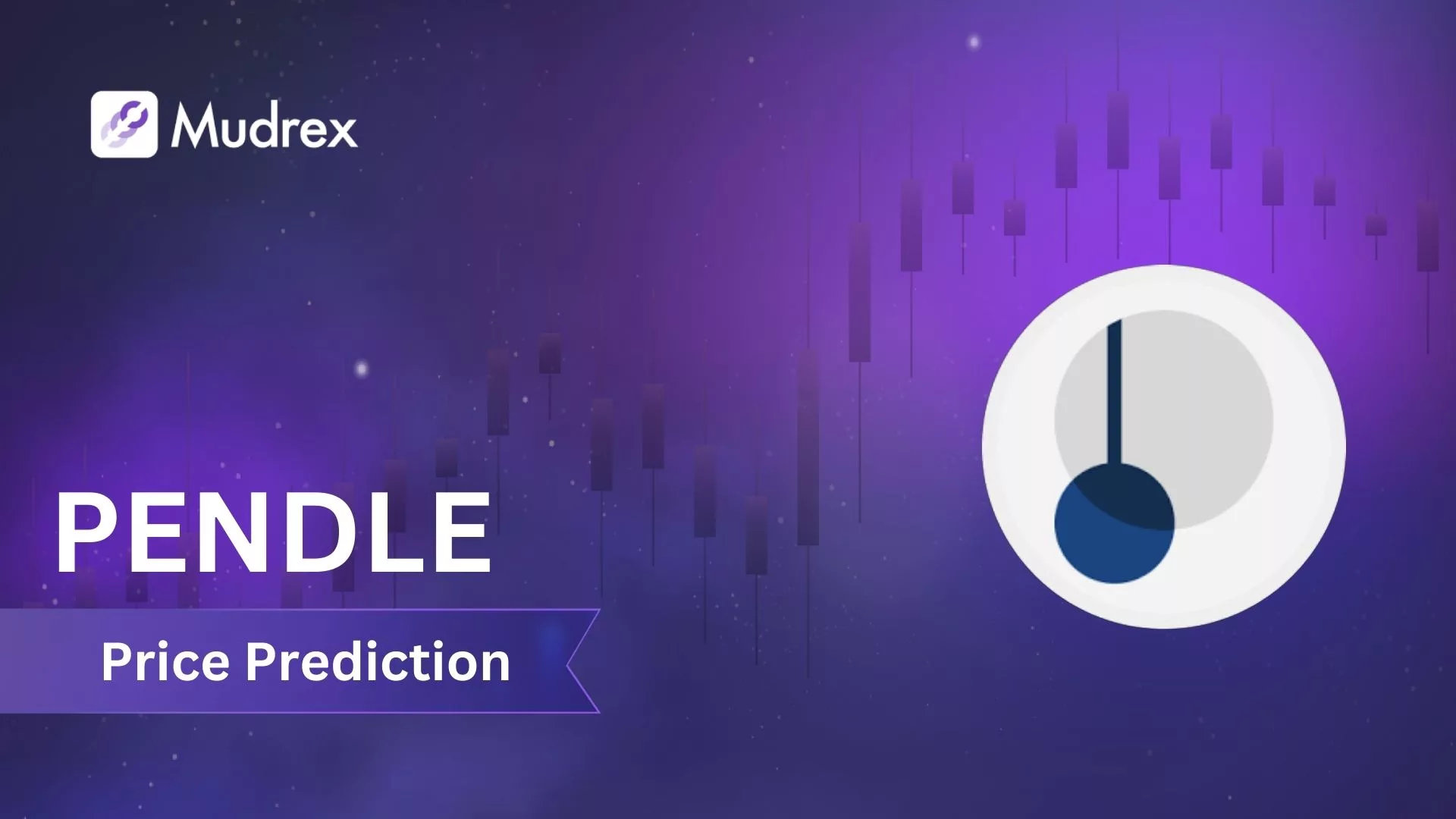 Mudrex

PENDLE

Price Prediction